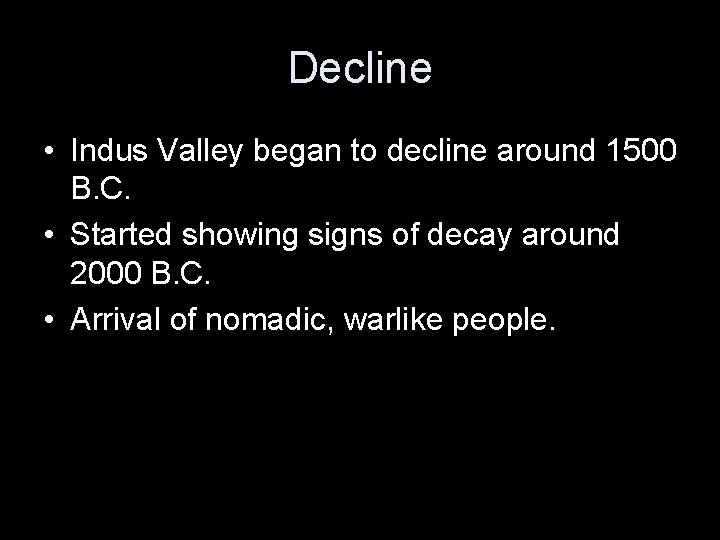 Decline

• Indus Valley began to decline around 1500 B.C.
• Started showing signs of decay around 2000 B.C.
• Arrival of nomadic, warlike people.